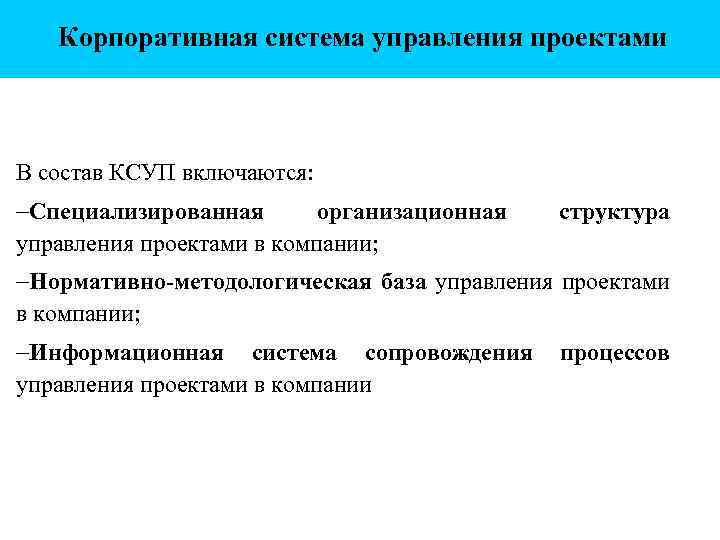 Корпоративная система управления проектами

В состав КСУП включаются:

–Специализированная организационная структура управления проектами в компании;

–Нормативно-методологическая база управления проектами в компании;

–Информационная система сопровождения процессов управления проектами в компании